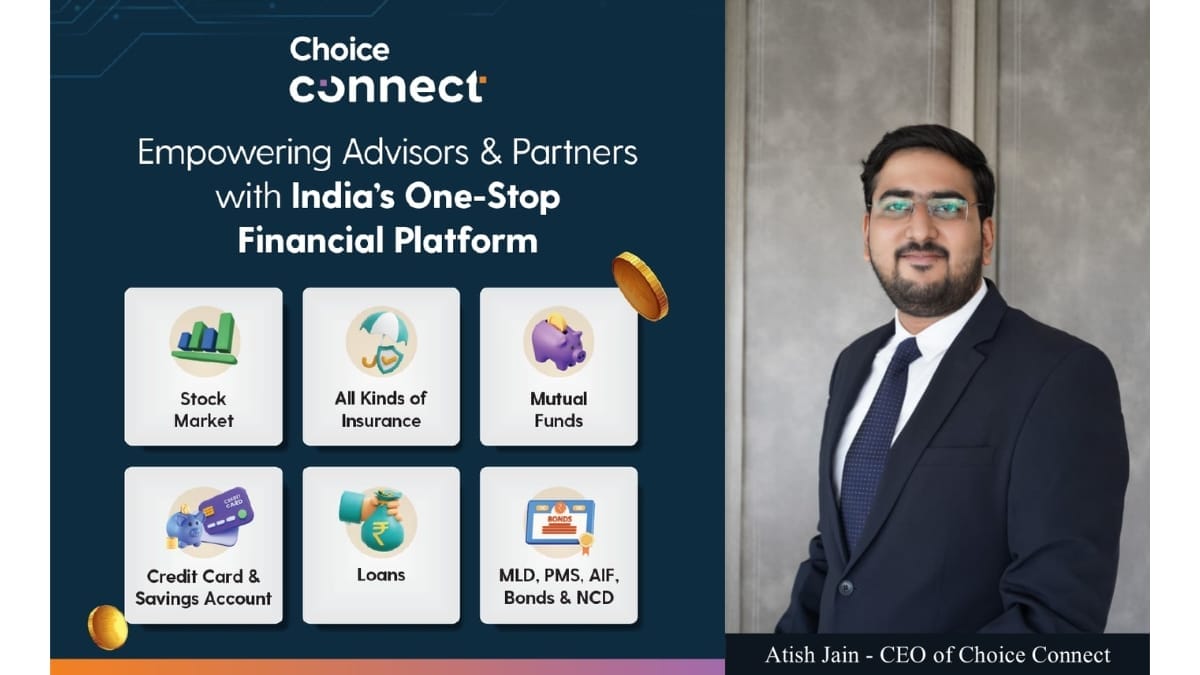 Choice
connect

Empowering Advisors & Partners with India's One-Stop Financial Platform

Stock Market

All Kinds of Insurance

Mutual Funds

CREDIT CARD

Credit Card & Savings Account

Loans

BONDS

MLD, PMS, AIF, Bonds & NCD

Atish Jain - CEO of Choice Connect